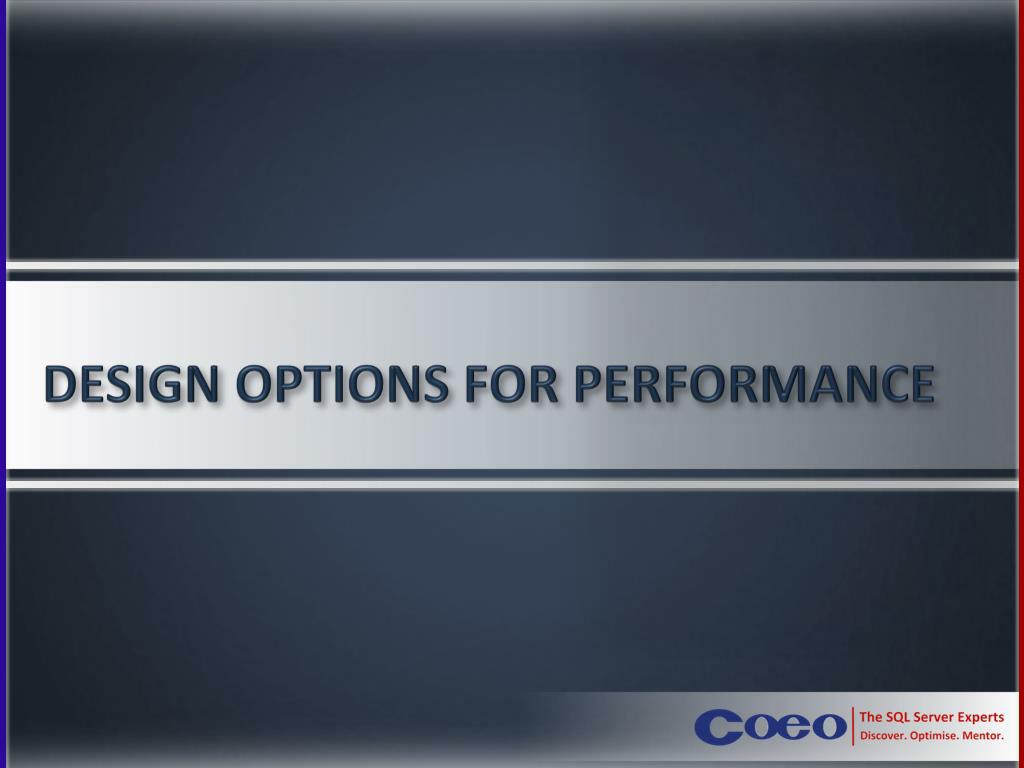 DESIGN OPTIONS FOR PERFORMANCE

Coeo
The SQL Server Experts
Discover. Optimise. Mentor.